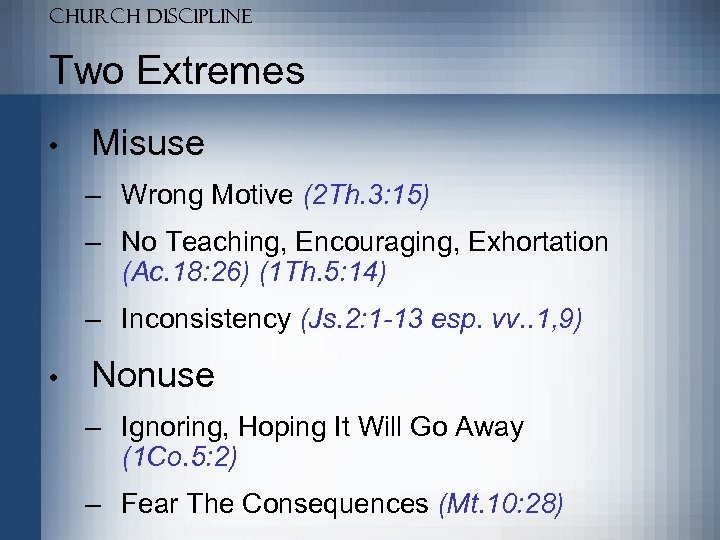 CHURCH DISCIPLINE

Two Extremes

• Misuse

– Wrong Motive (2Th.3:15)

– No Teaching, Encouraging, Exhortation (Ac.18:26) (1Th.5:14)

– Inconsistency (Js.2:1-13 esp. vv..1,9)

• Nonuse

– Ignoring, Hoping It Will Go Away (1Co.5:2)

– Fear The Consequences (Mt.10:28)